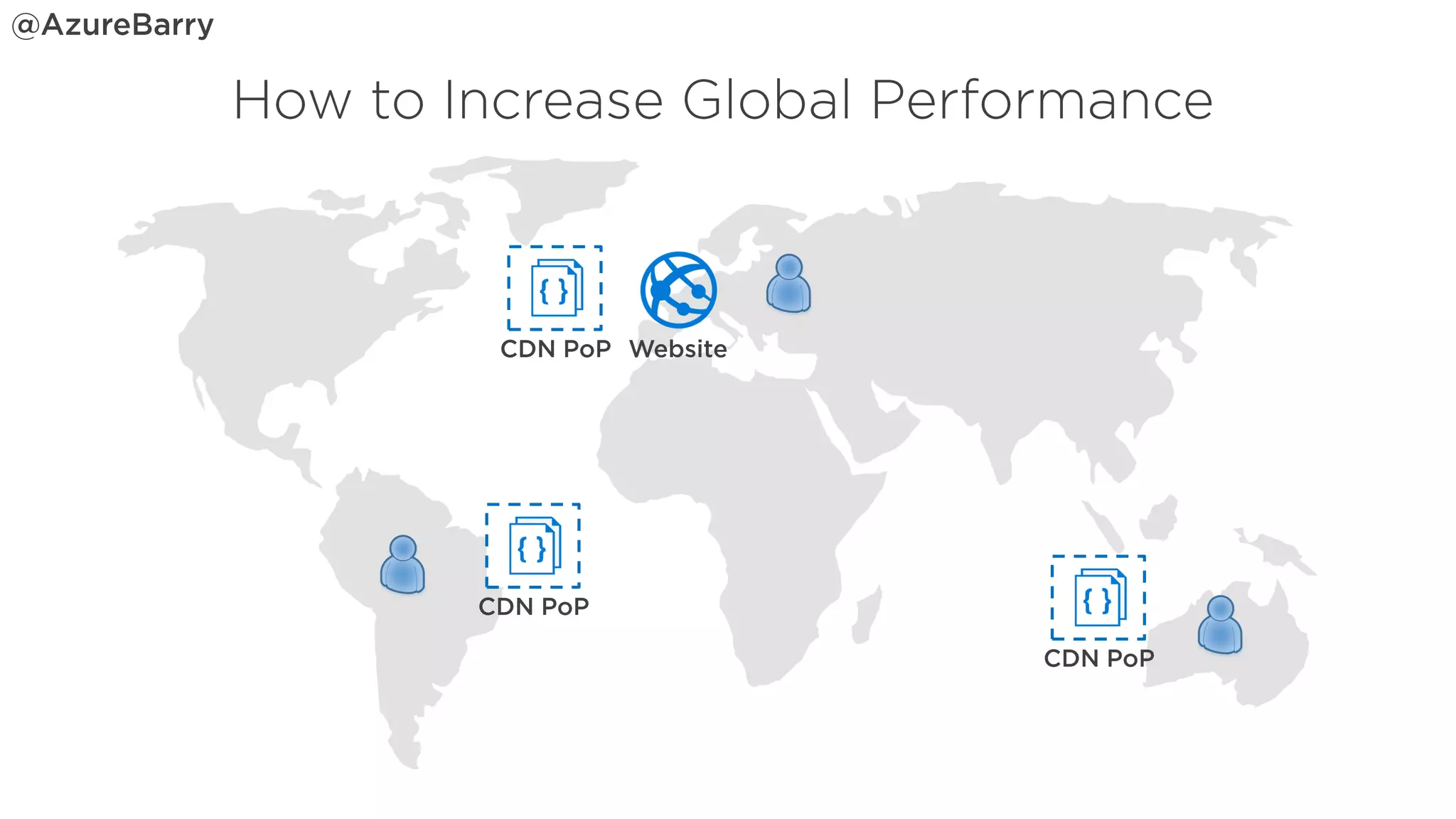 @AzureBarry

How to Increase Global Performance

{ }

CDN PoP

Website

{ }

CDN PoP

{ }

CDN PoP